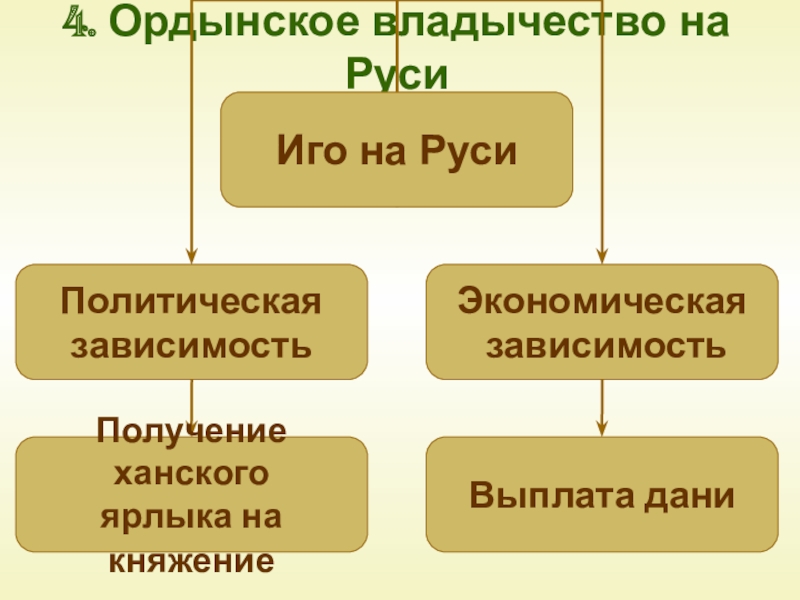 4. Ордынское владычество на Руси

Иго на Руси

Политическая зависимость

Экономическая зависимость

Получение ханского ярлыка на княжение

Выплата дани